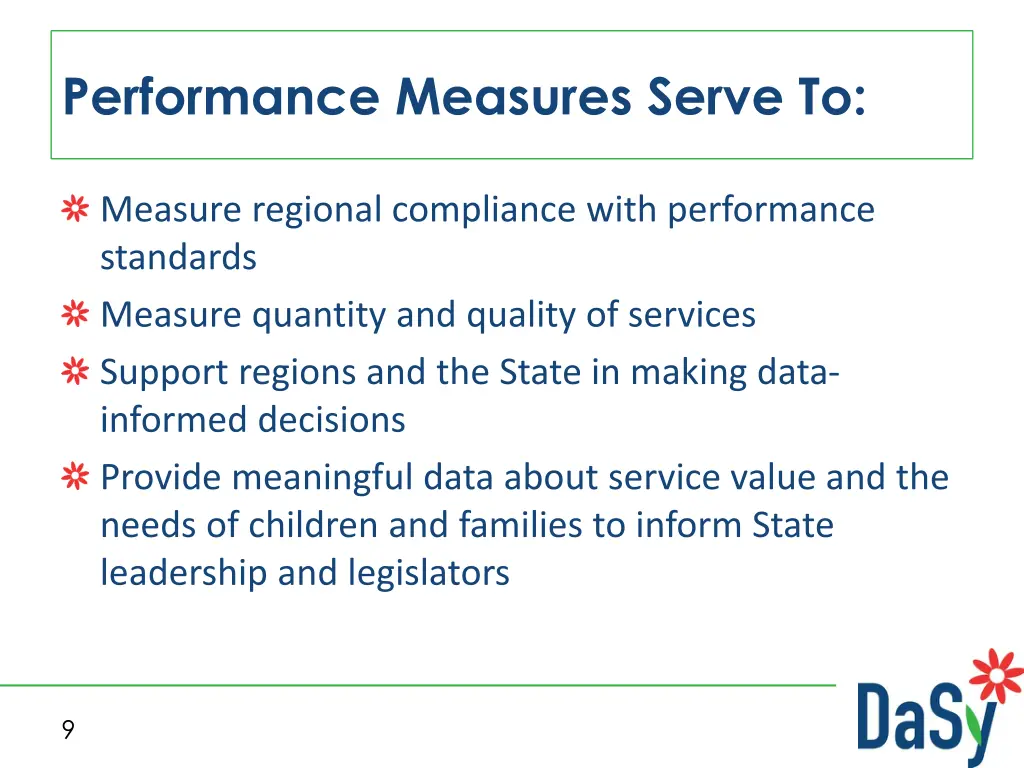 Performance Measures Serve To:

Measure regional compliance with performance standards

Measure quantity and quality of services

Support regions and the State in making data-informed decisions

Provide meaningful data about service value and the needs of children and families to inform State leadership and legislators

9

DaSy